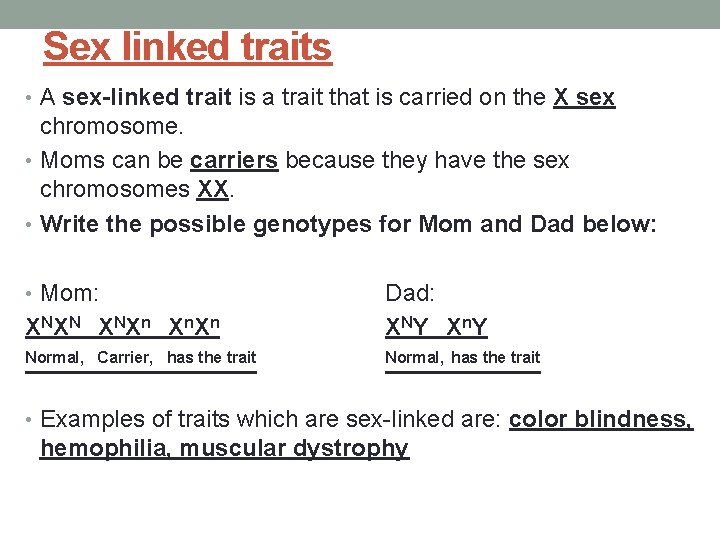 Sex linked traits

• A sex-linked trait is a trait that is carried on the X sex chromosome.

• Moms can be carriers because they have the sex chromosomes XX.

• Write the possible genotypes for Mom and Dad below:

• Mom:
$X^NX^N$ $X^NX^n$ $X^nX^n$
Normal, Carrier, has the trait

Dad:
$X^NY$ $X^nY$
Normal, has the trait

• Examples of traits which are sex-linked are: color blindness, hemophilia, muscular dystrophy